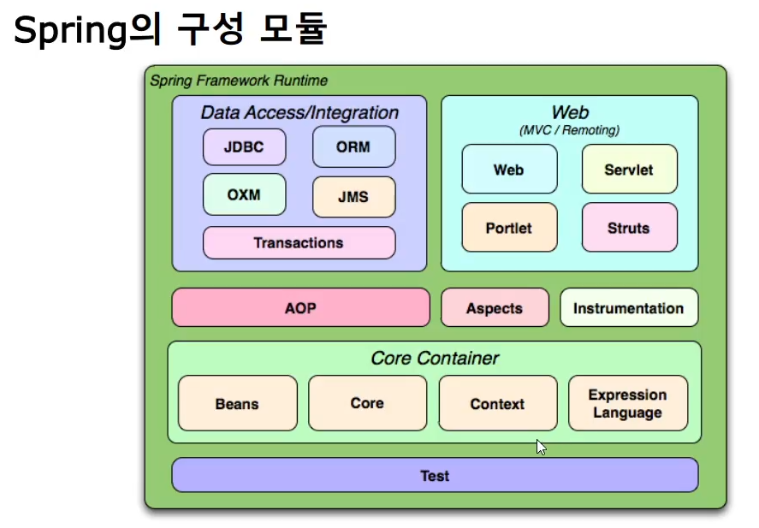 Spring의 구성 모듈

Spring Framework Runtime

Data Access/Integration

JDBC

ORM

OXM

JMS

Transactions

Web
(MVC / Remoting)

Web

Servlet

Portlet

Struts

AOP

Aspects

Instrumentation

Core Container

Beans

Core

Context

Expression Language

Test